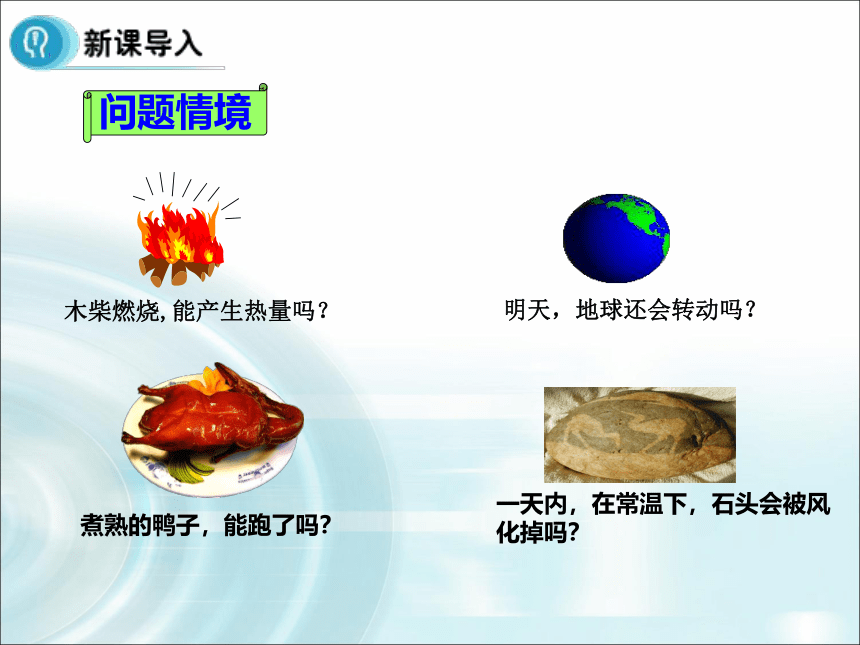 新课导入

问题情境

木柴燃烧，能产生热量吗？

明天，地球还会转动吗？

煮熟的鸭子，能跑了吗？

一天内，在常温下，石头会被风化掉吗？